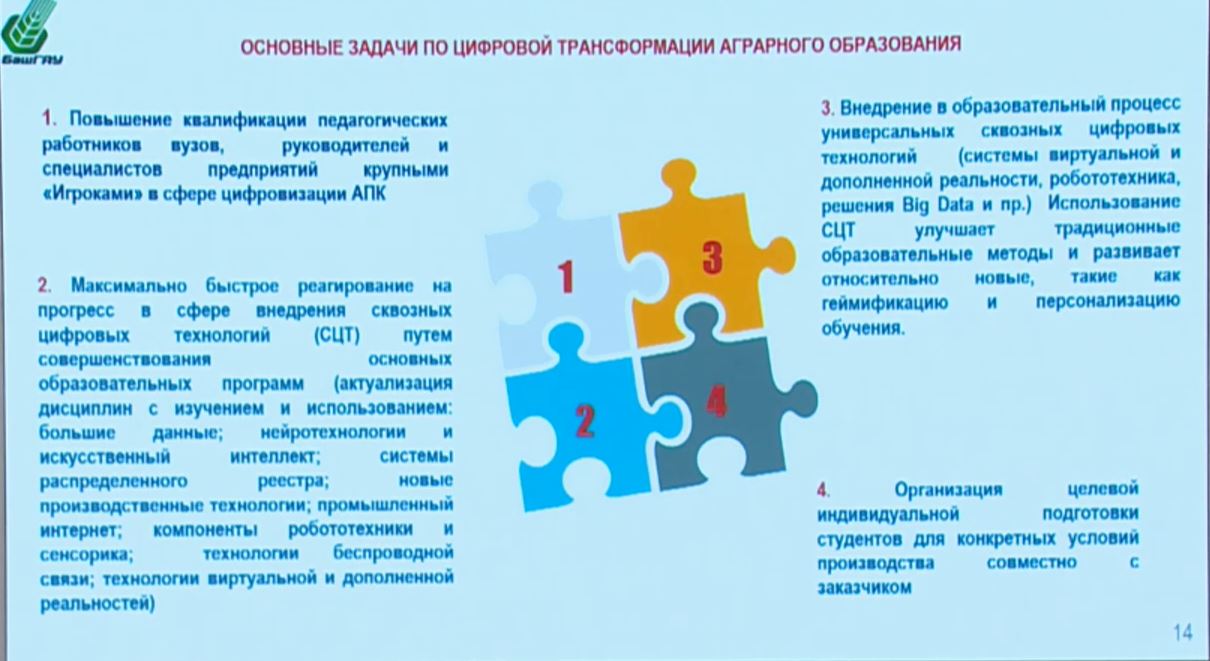 БашГАУ

ОСНОВНЫЕ ЗАДАЧИ ПО ЦИФРОВОЙ ТРАНСФОРМАЦИИ АГРАРНОГО ОБРАЗОВАНИЯ

1. Повышение квалификации педагогических работников вузов, руководителей и специалистов предприятий крупными «Игроками» в сфере цифровизации АПК

2. Максимально быстрое реагирование на прогресс в сфере внедрения сквозных цифровых технологий (СЦТ) путем совершенствования основных образовательных программ (актуализация дисциплин с изучением и использованием: большие данные; нейротехнологии и искусственный интеллект; системы распределенного реестра; новые производственные технологии; промышленный интернет; компоненты робототехники и сенсорика; технологии беспроводной связи; технологии виртуальной и дополненной реальностей)

1

3

2

4

3. Внедрение в образовательный процесс универсальных сквозных цифровых технологий (системы виртуальной и дополненной реальности, робототехника, решения Big Data и пр.) Использование СЦТ улучшает традиционные образовательные методы и развивает относительно новые, такие как геймификацию и персонализацию обучения.

4. Организация целевой индивидуальной подготовки студентов для конкретных условий производства совместно с заказчиком

14